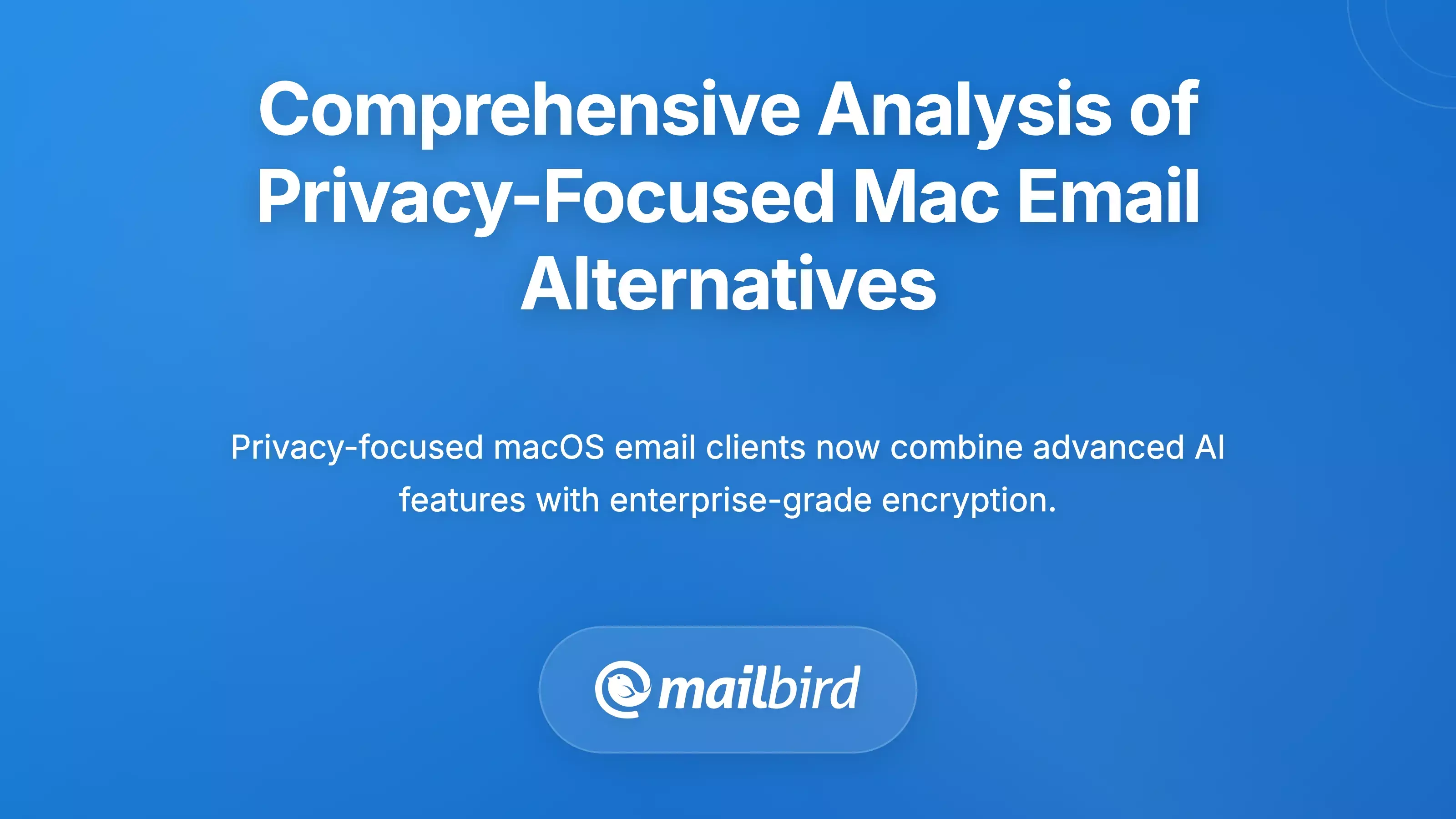 Comprehensive Analysis of Privacy-Focused Mac Email Alternatives

Privacy-focused macOS email clients now combine advanced AI features with enterprise-grade encryption.

mailbird